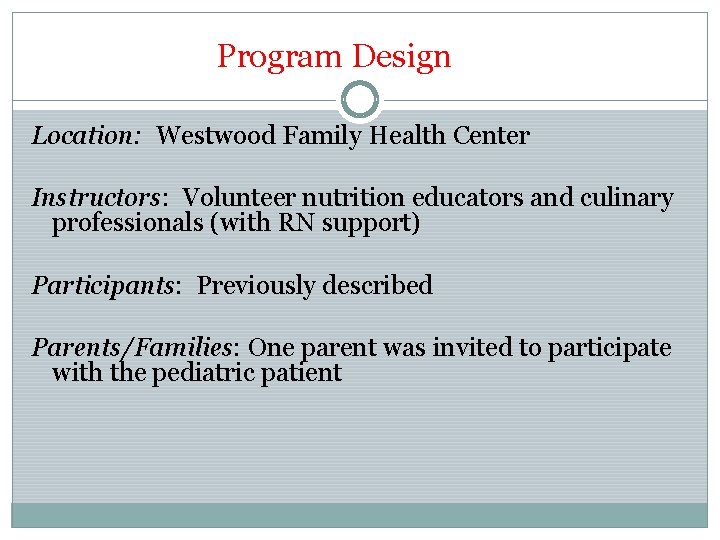 Program Design

Location: Westwood Family Health Center

Instructors: Volunteer nutrition educators and culinary professionals (with RN support)

Participants: Previously described

Parents/Families: One parent was invited to participate with the pediatric patient